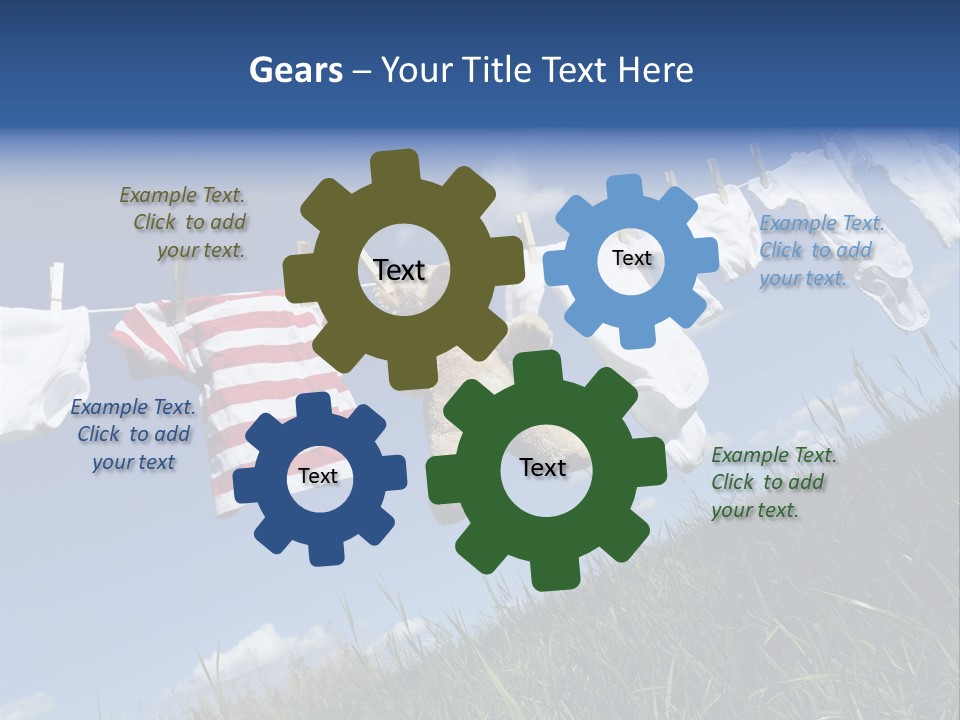 Gears – Your Title Text Here

Example Text. Click to add your text.

Text

Text

Example Text. Click to add your text.

Example Text. Click to add your text

Text

Text

Example Text. Click to add your text.